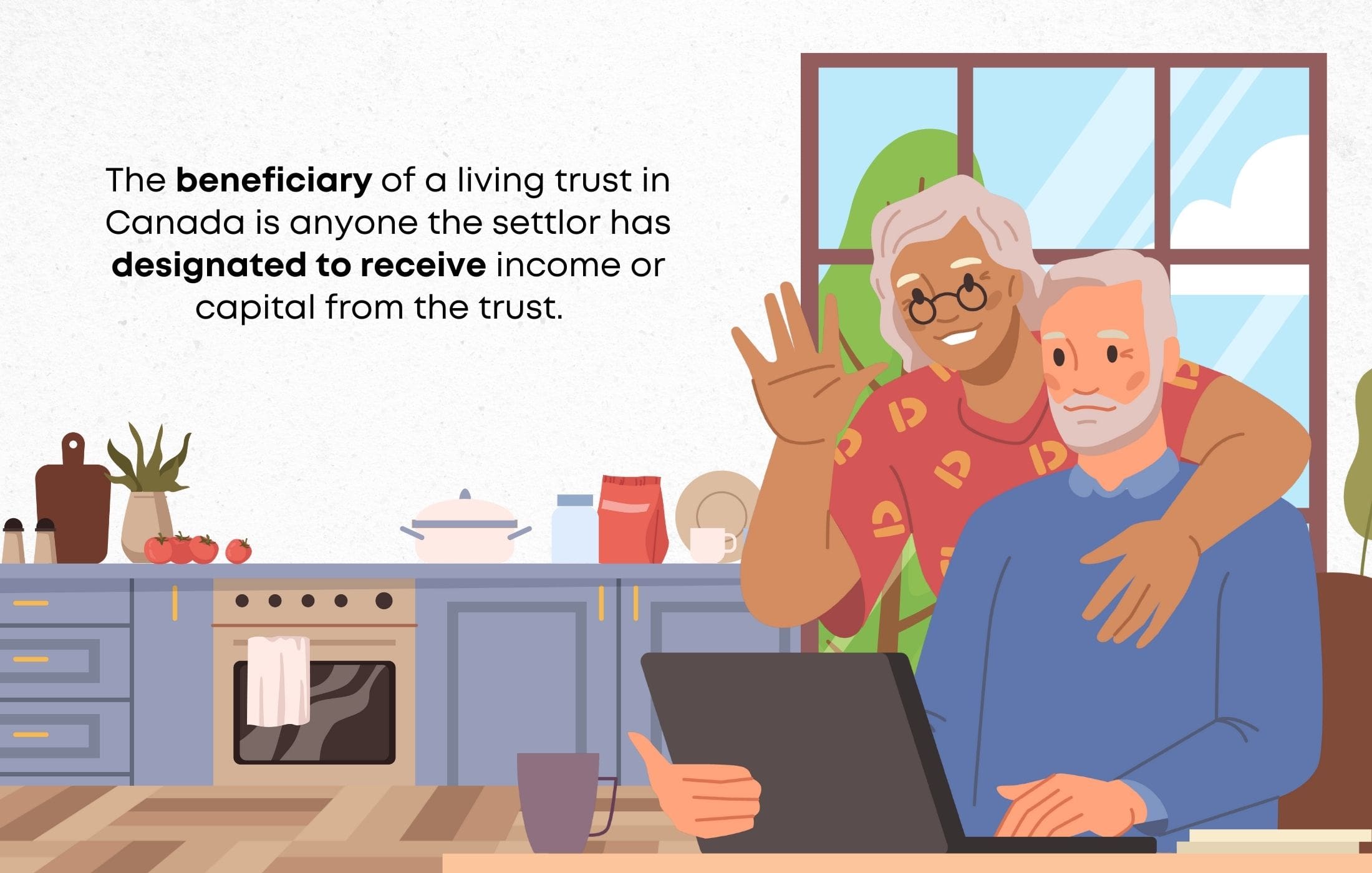 The beneficiary of a living trust in Canada is anyone the settlor has designated to receive income or capital from the trust.